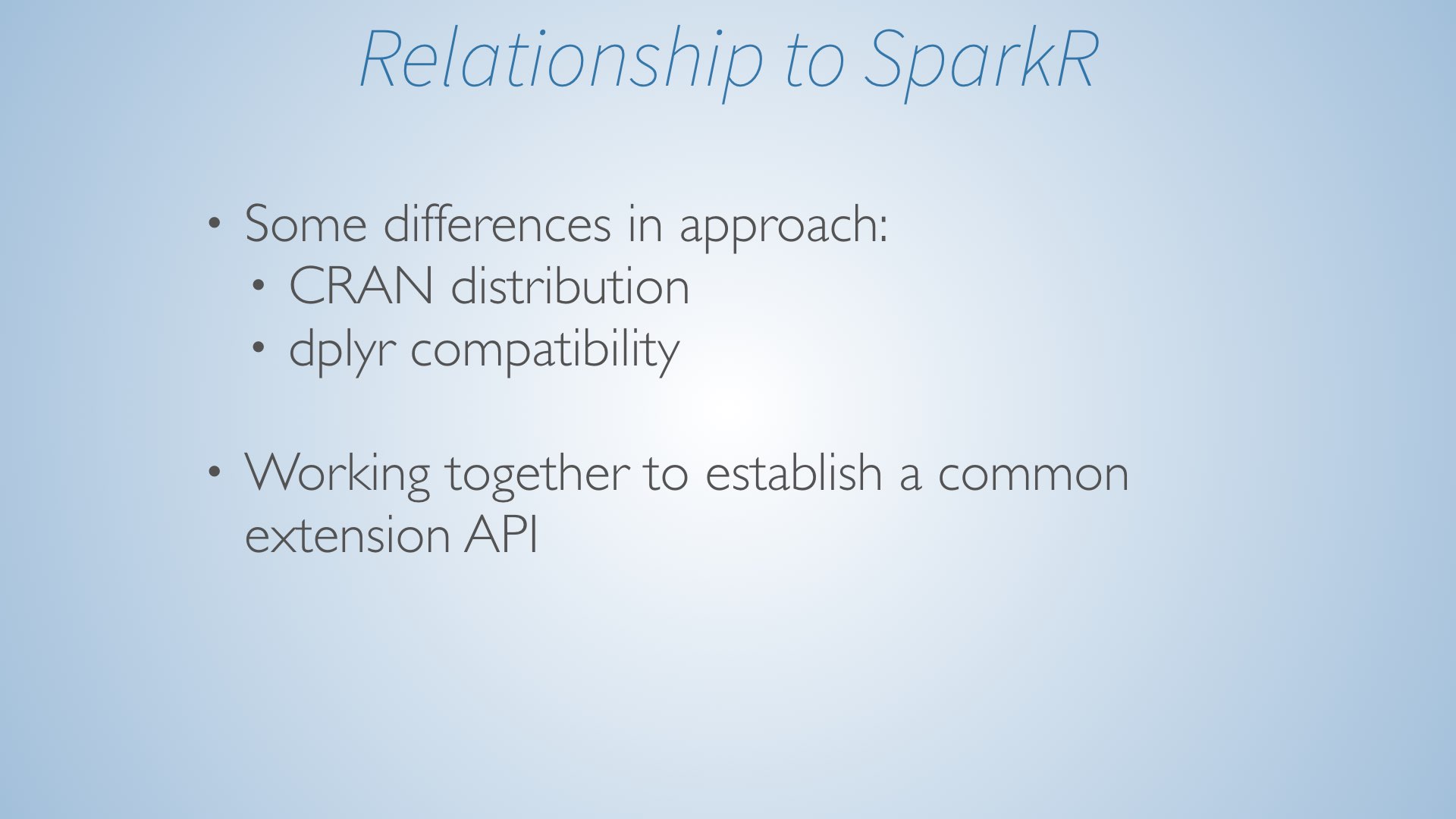 Relationship to SparkR

• Some differences in approach:
  • CRAN distribution
  • dplyr compatibility

• Working together to establish a common extension API